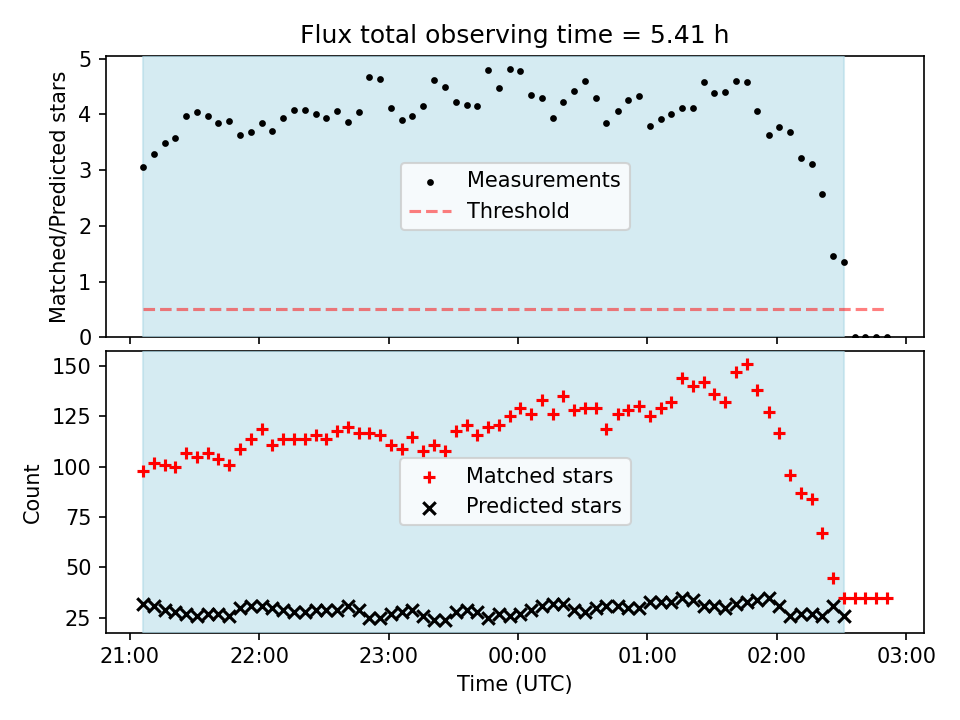 Flux total observing time = 5.41 h

Matched/Predicted stars

5
4
3
2
1
0

Measurements
Threshold

Count

150
125
100
75
50
25

Matched stars
Predicted stars

21:00
22:00
23:00
00:00
01:00
02:00
03:00

Time (UTC)